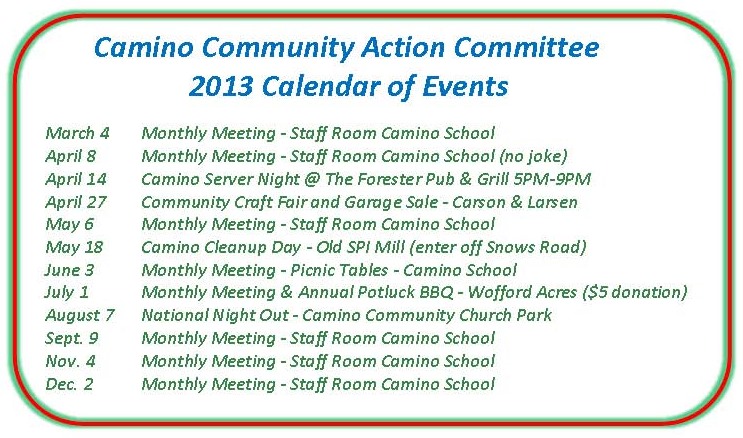 Camino Community Action Committee
2013 Calendar of Events

March 4 Monthly Meeting - Staff Room Camino School
April 8 Monthly Meeting - Staff Room Camino School (no joke)
April 14 Camino Server Night @ The Forester Pub & Grill 5PM-9PM
April 27 Community Craft Fair and Garage Sale - Carson & Larsen
May 6 Monthly Meeting - Staff Room Camino School
May 18 Camino Cleanup Day - Old SPI Mill (enter off Snows Road)
June 3 Monthly Meeting - Picnic Tables - Camino School
July 1 Monthly Meeting & Annual Potluck BBQ - Wofford Acres ($5 donation)
August 7 National Night Out - Camino Community Church Park
Sept. 9 Monthly Meeting - Staff Room Camino School
Nov. 4 Monthly Meeting - Staff Room Camino School
Dec. 2 Monthly Meeting - Staff Room Camino School